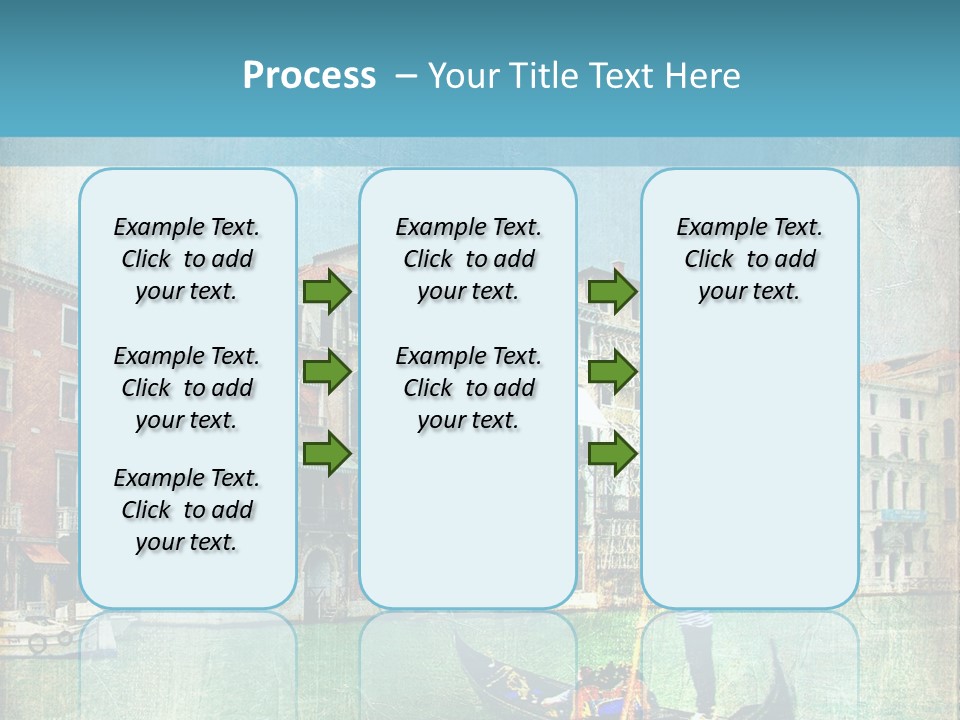 Process – Your Title Text Here

Example Text. Click to add your text.

Example Text. Click to add your text.

Example Text. Click to add your text.

Example Text. Click to add your text.

Example Text. Click to add your text.

Example Text. Click to add your text.